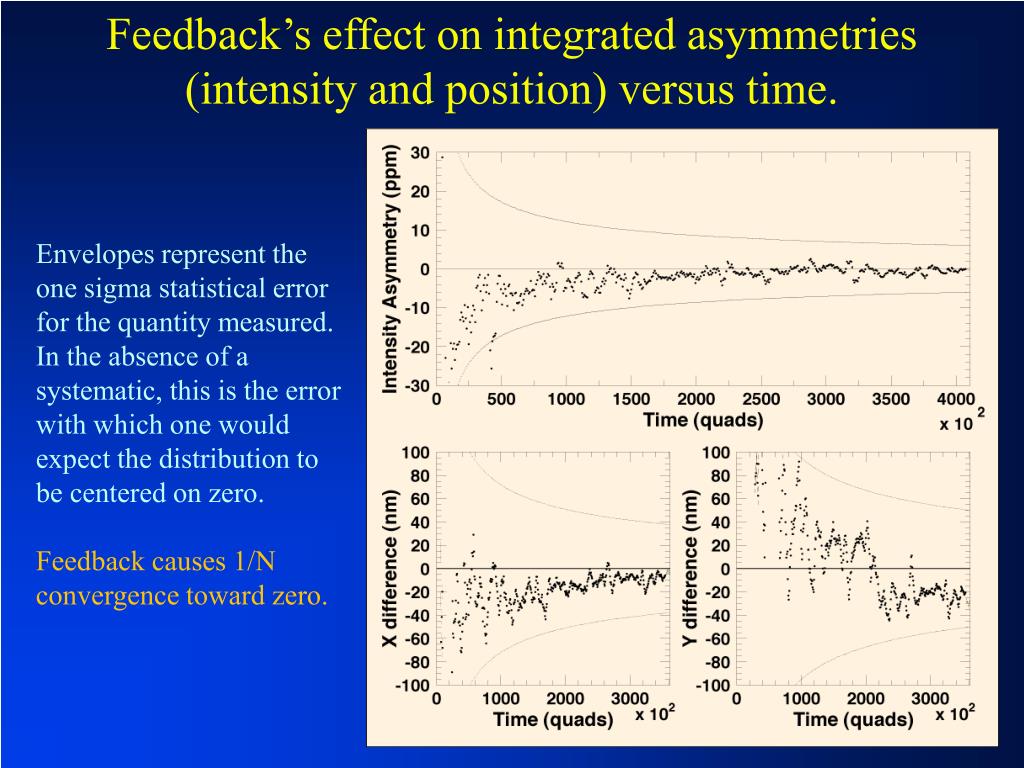 Feedback's effect on integrated asymmetries (intensity and position) versus time.

Envelopes represent the one sigma statistical error for the quantity measured. In the absence of a systematic, this is the error with which one would expect the distribution to be centered on zero.

Feedback causes 1/N convergence toward zero.

Intensity Asymmetry (ppm)
30
20
10
0
-10
-20
-30
0 500 1000 1500 2000 2500 3000 3500 4000
Time (quads)
x $10^2$

X difference (nm)
100
80
60
40
20
0
-20
-40
-60
-80
-100
0 1000 2000 3000
Time (quads)
x $10^2$

Y difference (nm)
100
80
60
40
20
0
-20
-40
-60
-80
-100
0 1000 2000 3000
Time (quads)
x $10^2$